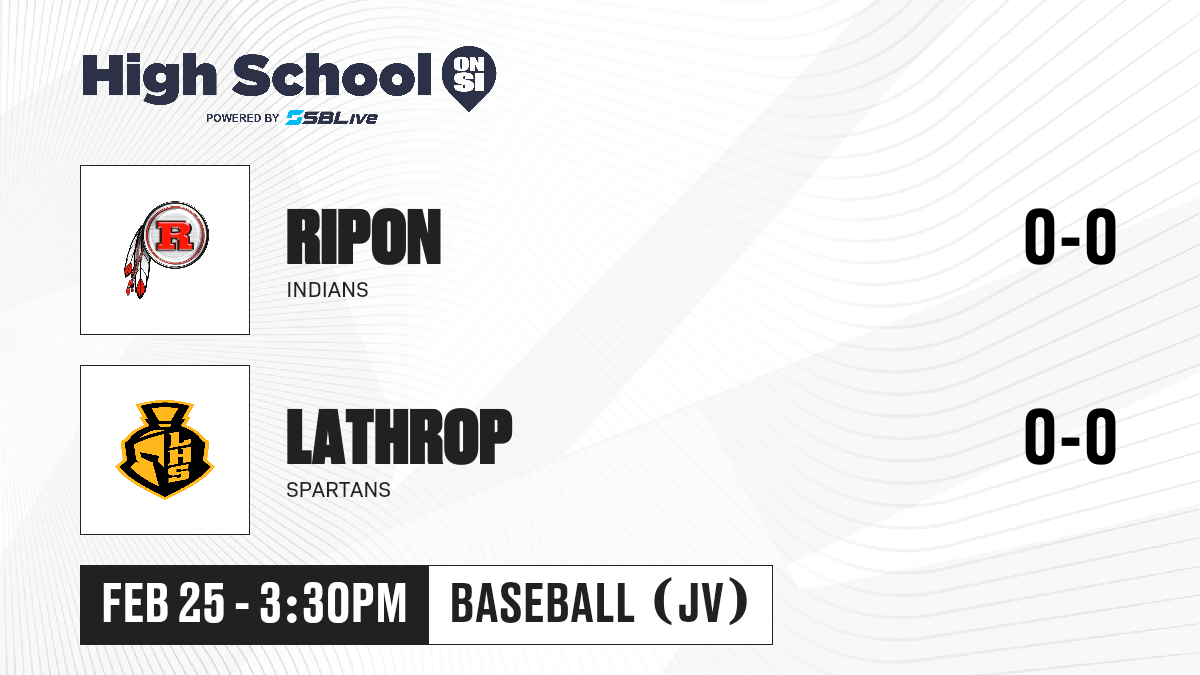 High School ON SI
POWERED BY SBLive

R

RIPON
INDIANS

0-0

LHS

LATHROP
SPARTANS

0-0

FEB 25 - 3:30PM

BASEBALL (JV)